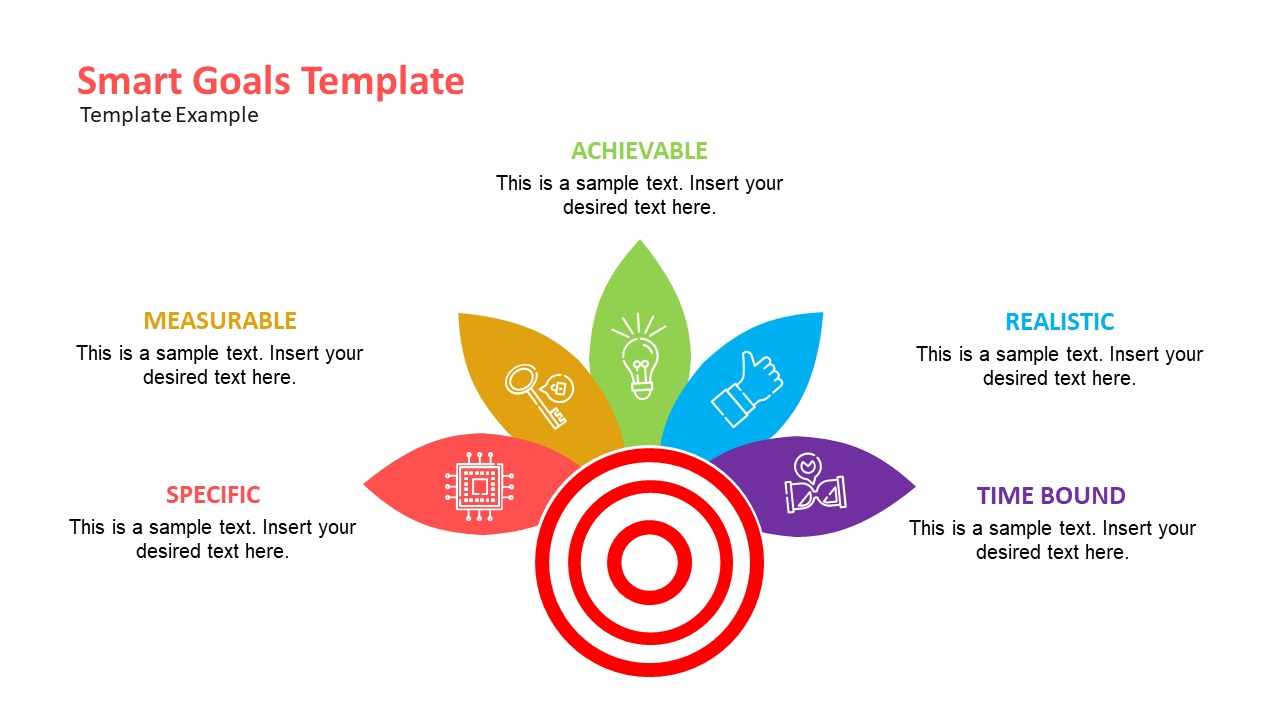 Smart Goals Template
Template Example

ACHIEVABLE
This is a sample text. Insert your desired text here.

MEASURABLE
This is a sample text. Insert your desired text here.

REALISTIC
This is a sample text. Insert your desired text here.

SPECIFIC
This is a sample text. Insert your desired text here.

TIME BOUND
This is a sample text. Insert your desired text here.